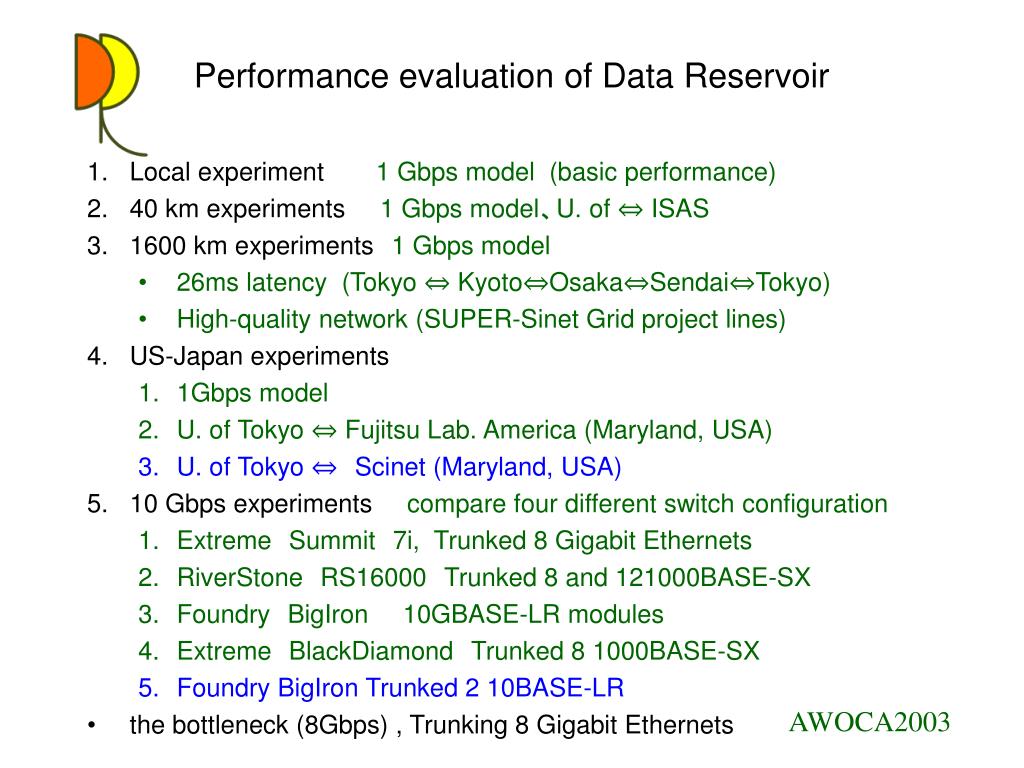 Performance evaluation of Data Reservoir

1. Local experiment 1 Gbps model (basic performance)
2. 40 km experiments 1 Gbps model、U. of ⇔ ISAS
3. 1600 km experiments 1 Gbps model
• 26ms latency (Tokyo ⇔ Kyoto⇔Osaka⇔Sendai⇔Tokyo)
• High-quality network (SUPER-Sinet Grid project lines)
4. US-Japan experiments
1. 1Gbps model
2. U. of Tokyo ⇔ Fujitsu Lab. America (Maryland, USA)
3. U. of Tokyo ⇔ Scinet (Maryland, USA)
5. 10 Gbps experiments compare four different switch configuration
1. Extreme Summit 7i, Trunked 8 Gigabit Ethernets
2. RiverStone RS16000 Trunked 8 and 121000BASE-SX
3. Foundry BigIron 10GBASE-LR modules
4. Extreme BlackDiamond Trunked 8 1000BASE-SX
5. Foundry BigIron Trunked 2 10BASE-LR
• the bottleneck (8Gbps) , Trunking 8 Gigabit Ethernets

AWOCA2003